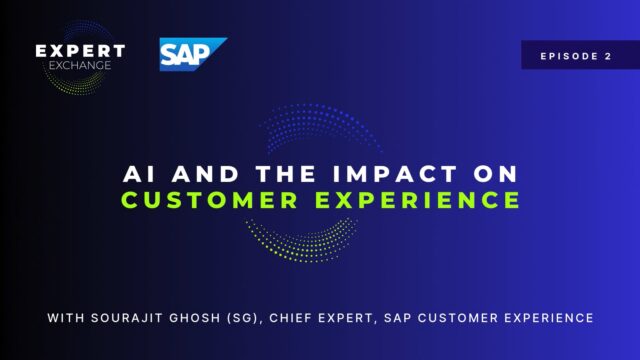 EXPERT
EXCHANGE

SAP

EPISODE 2

AI AND THE IMPACT ON
CUSTOMER EXPERIENCE

WITH SOURAJIT GHOSH (SG), CHIEF EXPERT, SAP CUSTOMER EXPERIENCE